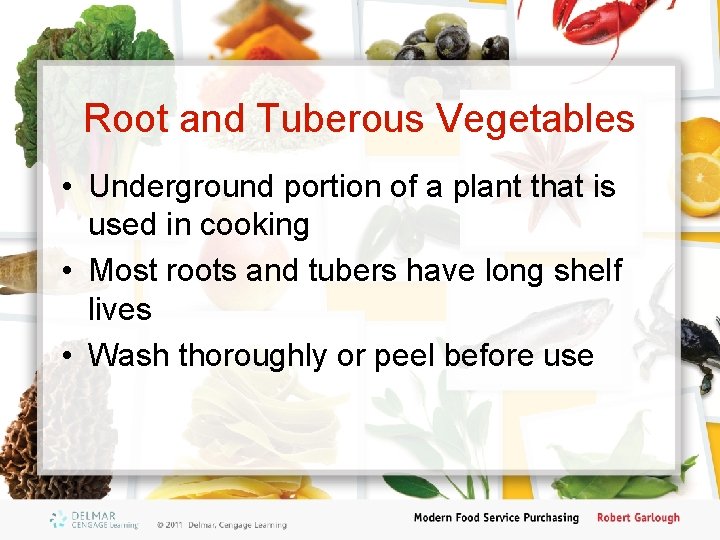 Root and Tuberous Vegetables

• Underground portion of a plant that is used in cooking
• Most roots and tubers have long shelf lives
• Wash thoroughly or peel before use

DELMAR CENGAGE Learning © 2011 Delmar, Cengage Learning

Modern Food Service Purchasing Robert Garlough